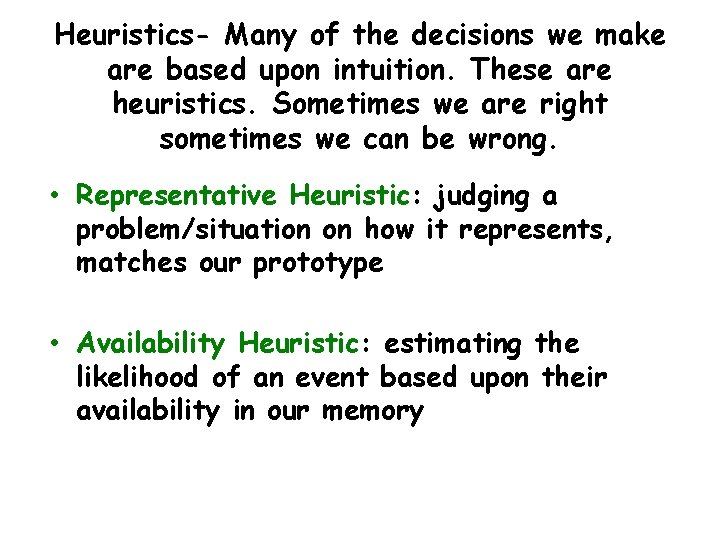 Heuristics- Many of the decisions we make are based upon intuition. These are heuristics. Sometimes we are right sometimes we can be wrong.

• Representative Heuristic: judging a problem/situation on how it represents, matches our prototype

• Availability Heuristic: estimating the likelihood of an event based upon their availability in our memory